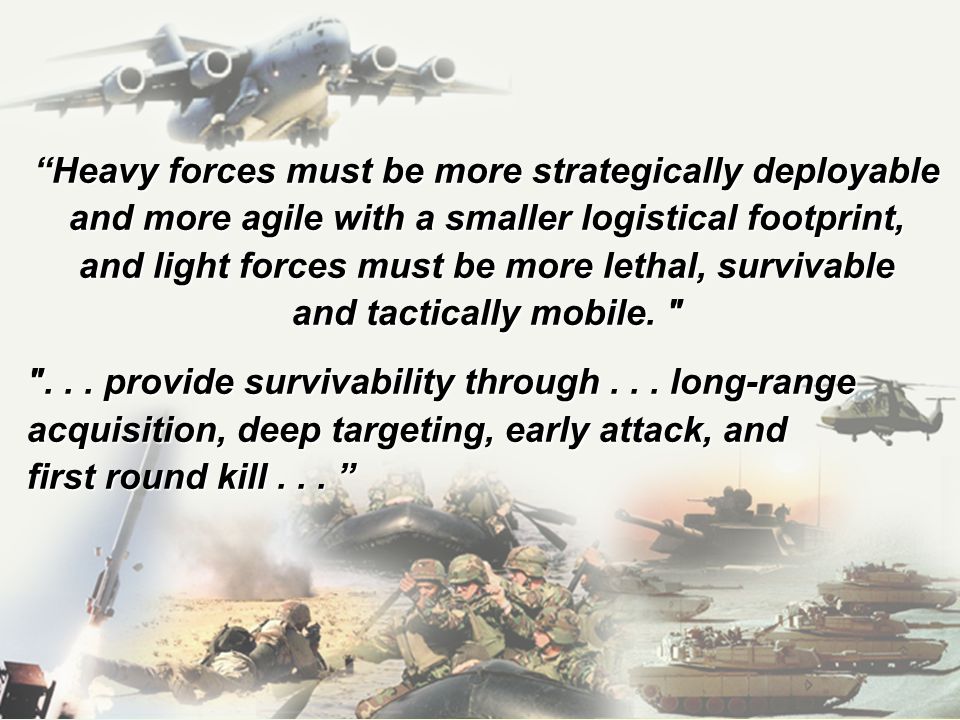 “Heavy forces must be more strategically deployable and more agile with a smaller logistical footprint, and light forces must be more lethal, survivable and tactically mobile. "

". . . provide survivability through . . . long-range acquisition, deep targeting, early attack, and first round kill . . . ”